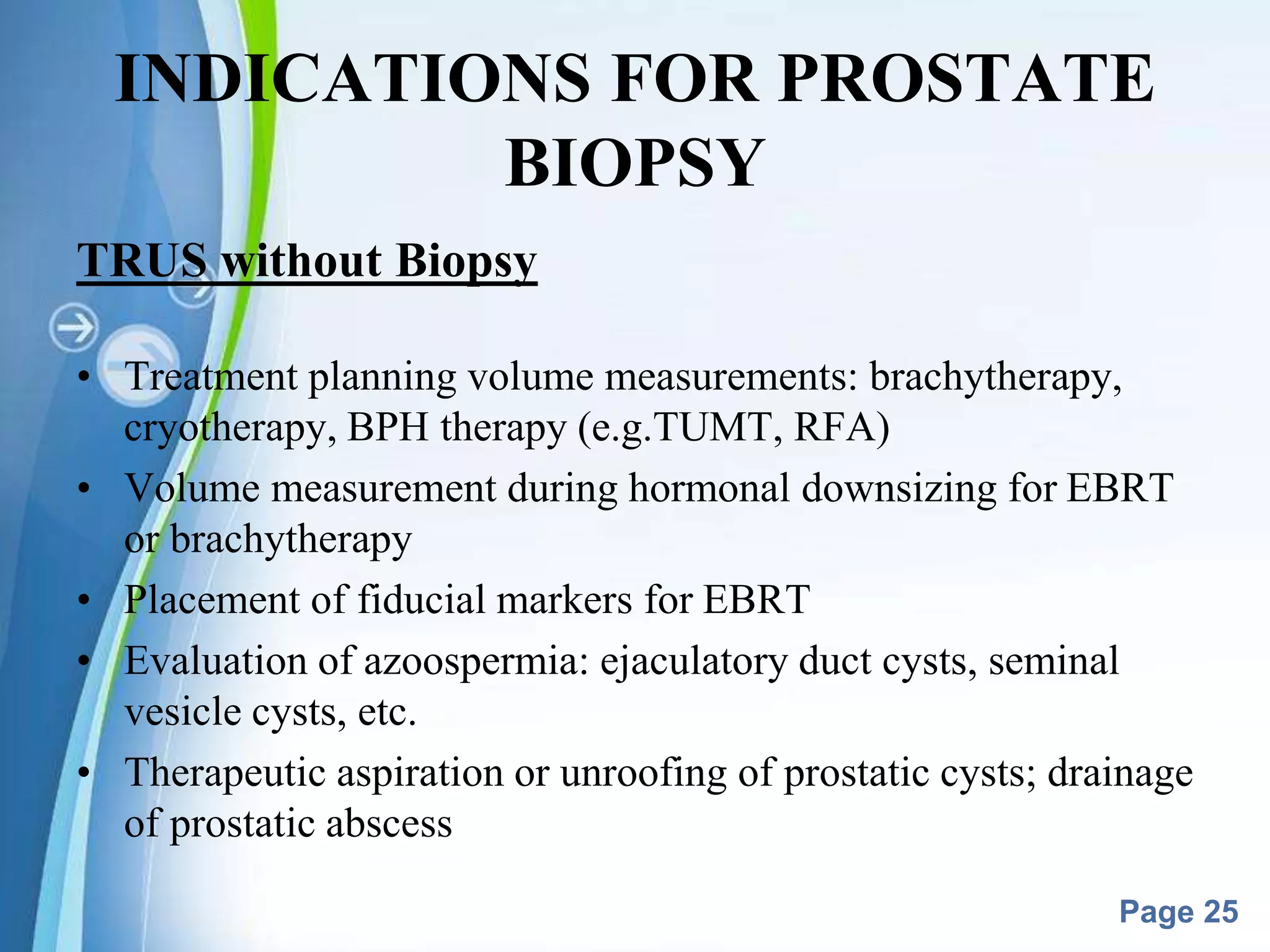 INDICATIONS FOR PROSTATE BIOPSY

TRUS without Biopsy

• Treatment planning volume measurements: brachytherapy, cryotherapy, BPH therapy (e.g.TUMT, RFA)
• Volume measurement during hormonal downsizing for EBRT or brachytherapy
• Placement of fiducial markers for EBRT
• Evaluation of azoospermia: ejaculatory duct cysts, seminal vesicle cysts, etc.
• Therapeutic aspiration or unroofing of prostatic cysts; drainage of prostatic abscess

Page 25